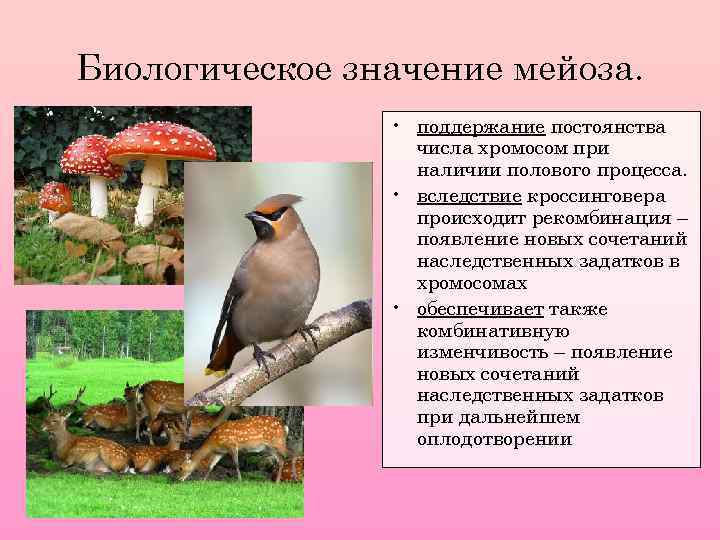 Биологическое значение мейоза.

• поддержание постоянства числа хромосом при наличии полового процесса.
• вследствие кроссинговера происходит рекомбинация – появление новых сочетаний наследственных задатков в хромосомах
• обеспечивает также комбинативную изменчивость – появление новых сочетаний наследственных задатков при дальнейшем оплодотворении